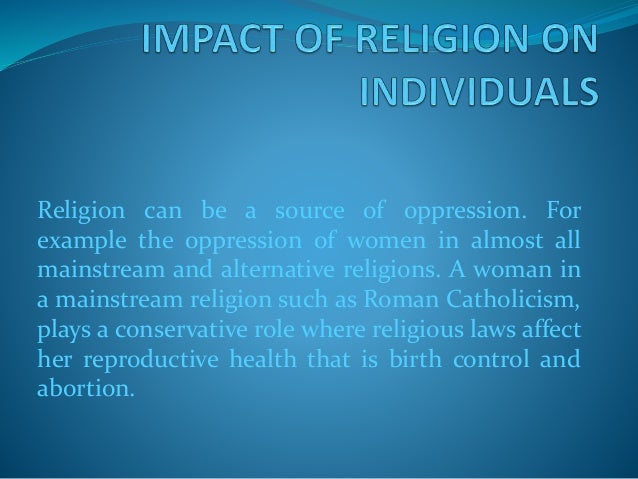 IMPACT OF RELIGION ON INDIVIDUALS

Religion can be a source of oppression. For example the oppression of women in almost all mainstream and alternative religions. A woman in a mainstream religion such as Roman Catholicism, plays a conservative role where religious laws affect her reproductive health that is birth control and abortion.